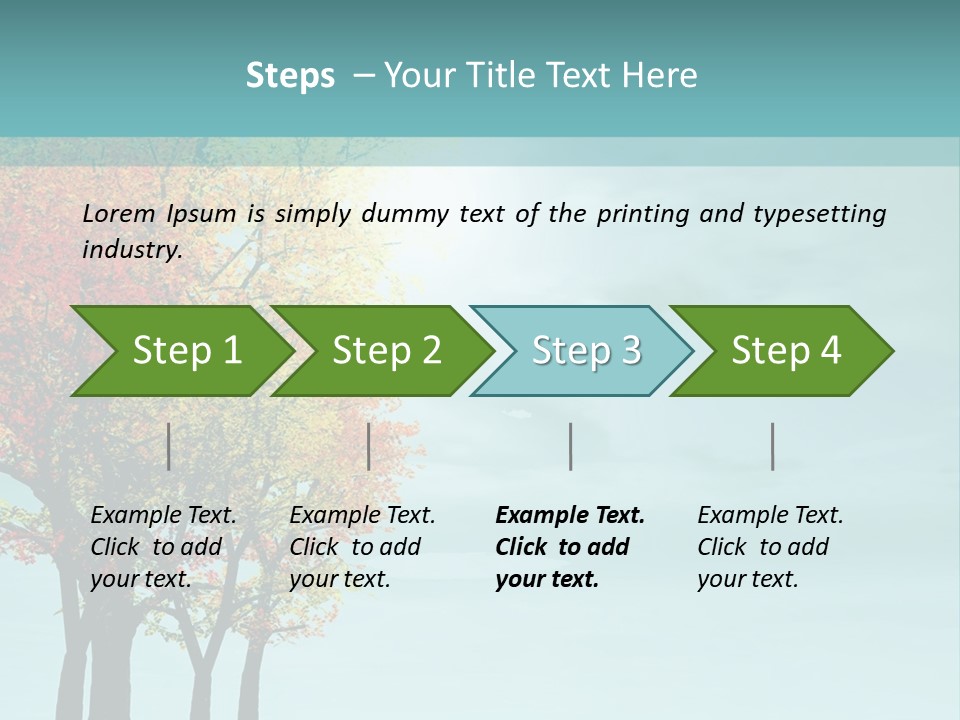 Steps – Your Title Text Here

Lorem Ipsum is simply dummy text of the printing and typesetting industry.

Step 1

Step 2

Step 3

Step 4

Example Text. Click to add your text.

Example Text. Click to add your text.

Example Text. Click to add your text.

Example Text. Click to add your text.